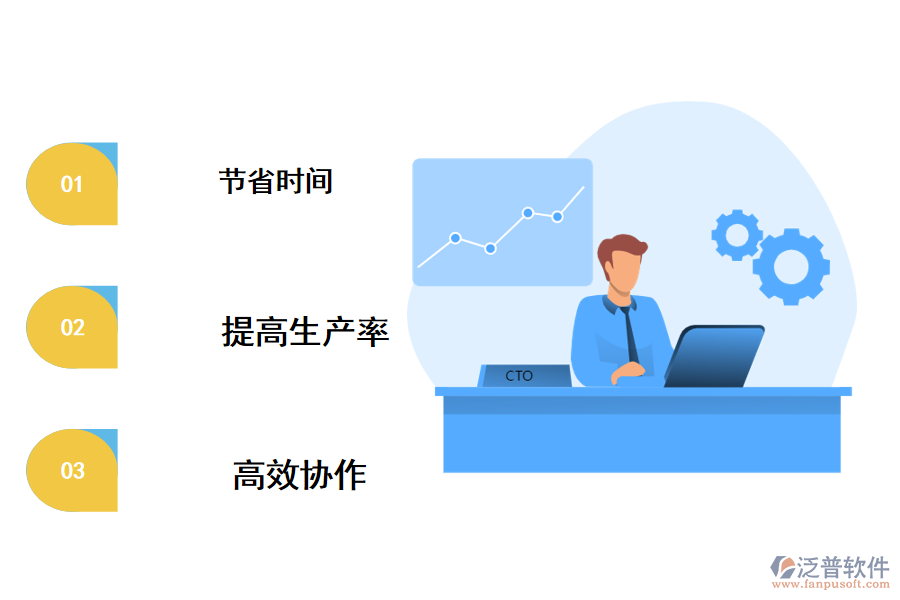 01

节省时间

02

提高生产率

03

高效协作

CTO

泛普软件
www.fanpusoft.com